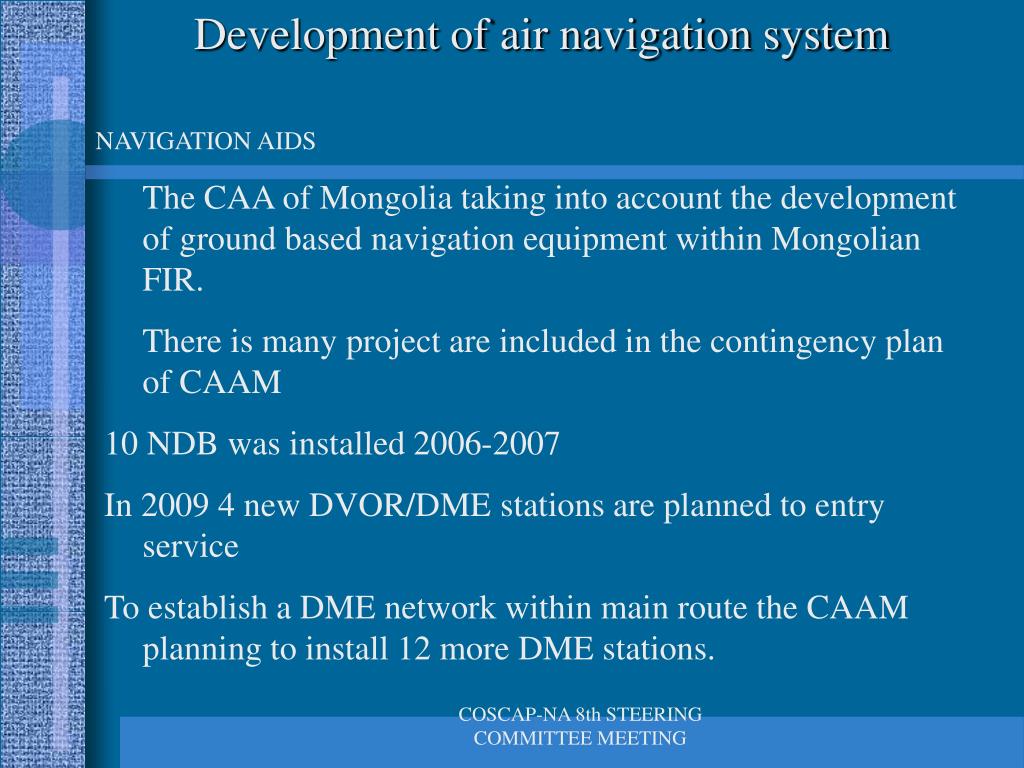 Development of air navigation system

NAVIGATION AIDS

The CAA of Mongolia taking into account the development of ground based navigation equipment within Mongolian FIR.

There is many project are included in the contingency plan of CAAM

10 NDB was installed 2006-2007

In 2009 4 new DVOR/DME stations are planned to entry service

To establish a DME network within main route the CAAM planning to install 12 more DME stations.

COSCAP-NA 8th STEERING COMMITTEE MEETING